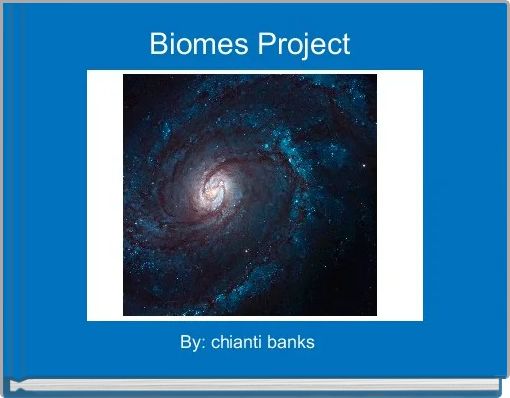 Biomes Project

By: chianti banks